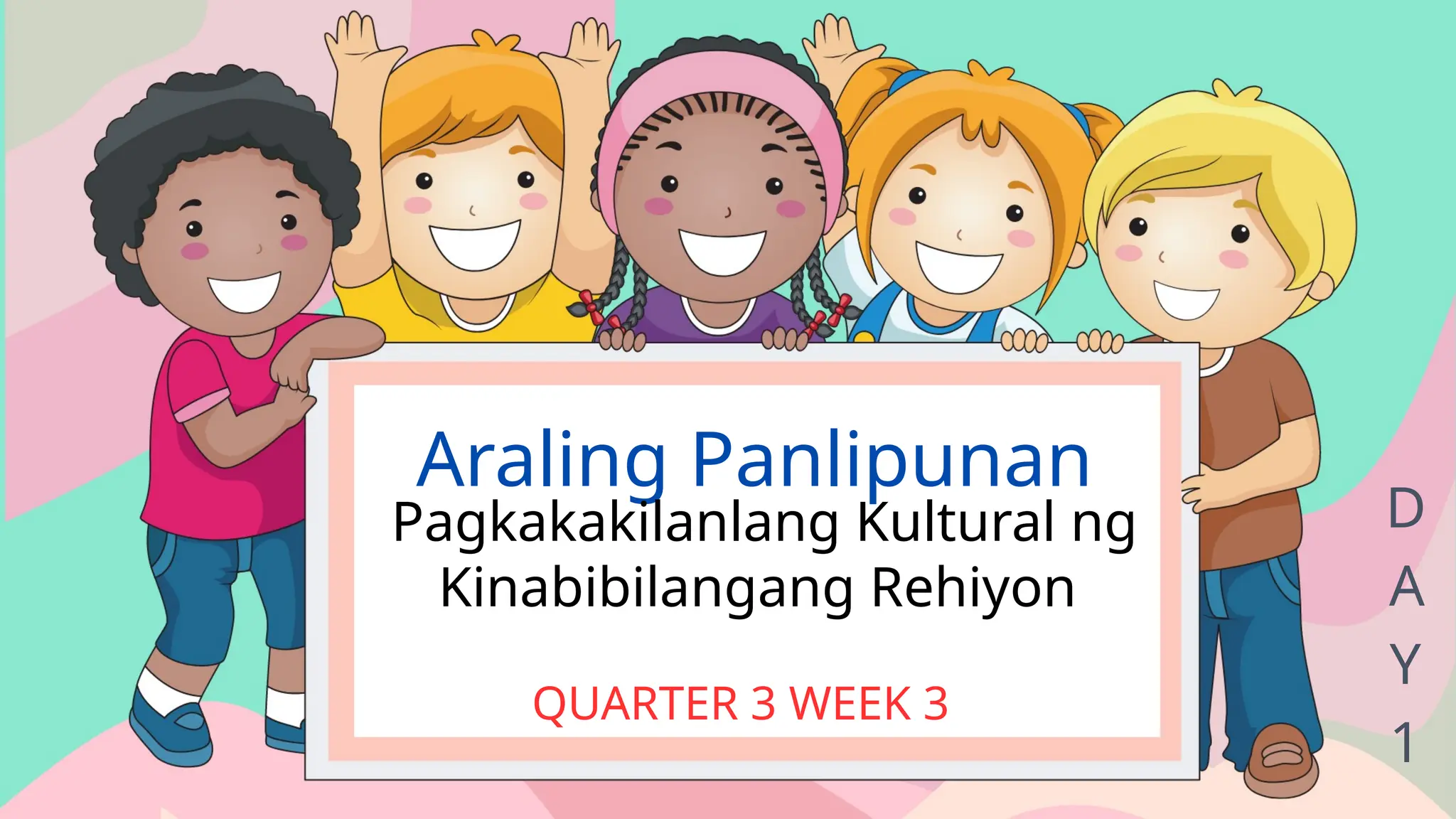 Araling Panlipunan
Pagkakakilanlang Kultural ng Kinabibilangang Rehiyon

QUARTER 3 WEEK 3

DAY 1